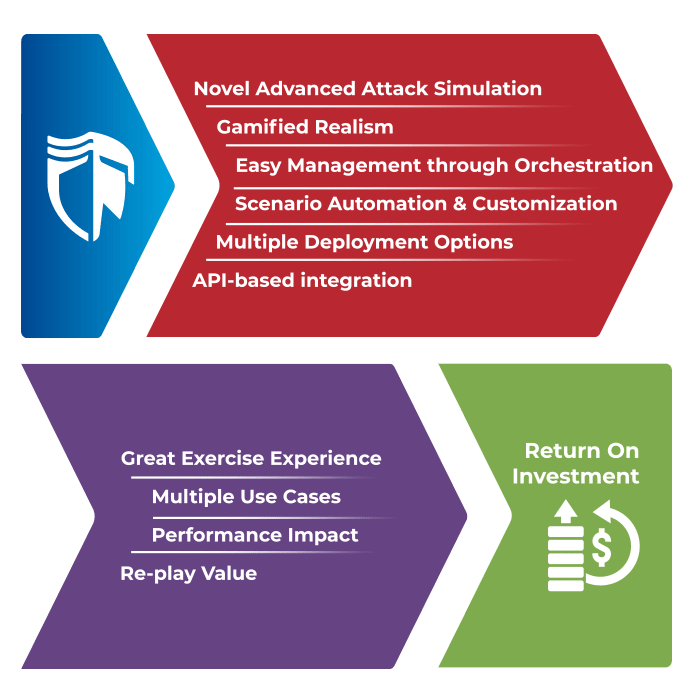 Novel Advanced Attack Simulation

Gamified Realism

Easy Management through Orchestration

Scenario Automation & Customization

Multiple Deployment Options

API-based integration

Great Exercise Experience

Multiple Use Cases

Performance Impact

Re-play Value

Return On Investment

$